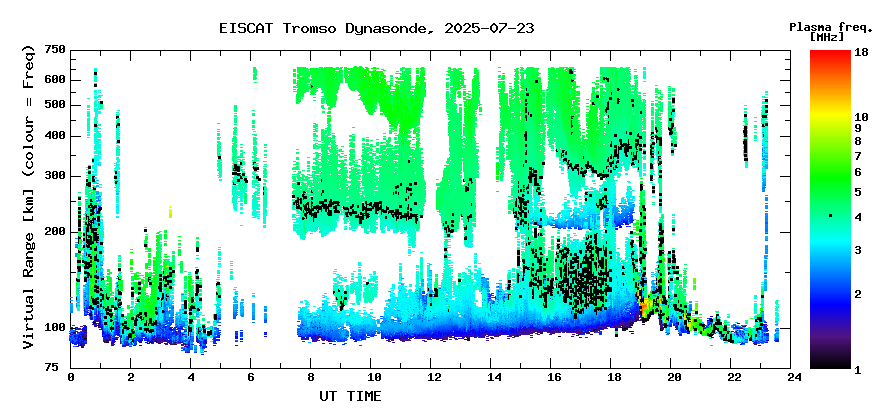 EISCAT Tromso Dynasonde, 2025-07-23

Plasma freq. [MHz]

Virtual Range [km] (colour = Freq)

750
600
500
400
300
200
100
75

0 2 4 6 8 10 12 14 16 18 20 22 24

UT TIME

18
10
9
8
7
6
5
4
3
2
1